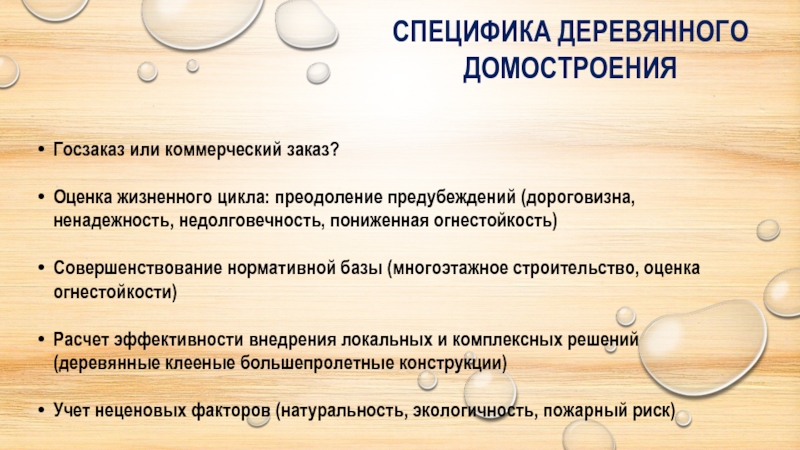 СПЕЦИФИКА ДЕРЕВЯННОГО ДОМОСТРОЕНИЯ

• Госзаказ или коммерческий заказ?

• Оценка жизненного цикла: преодоление предубеждений (дороговизна, ненадежность, недолговечность, пониженная огнестойкость)

• Совершенствование нормативной базы (многоэтажное строительство, оценка огнестойкости)

• Расчет эффективности внедрения локальных и комплексных решений (деревянные клееные большепролетные конструкции)

• Учет неценовых факторов (натуральность, экологичность, пожарный риск)